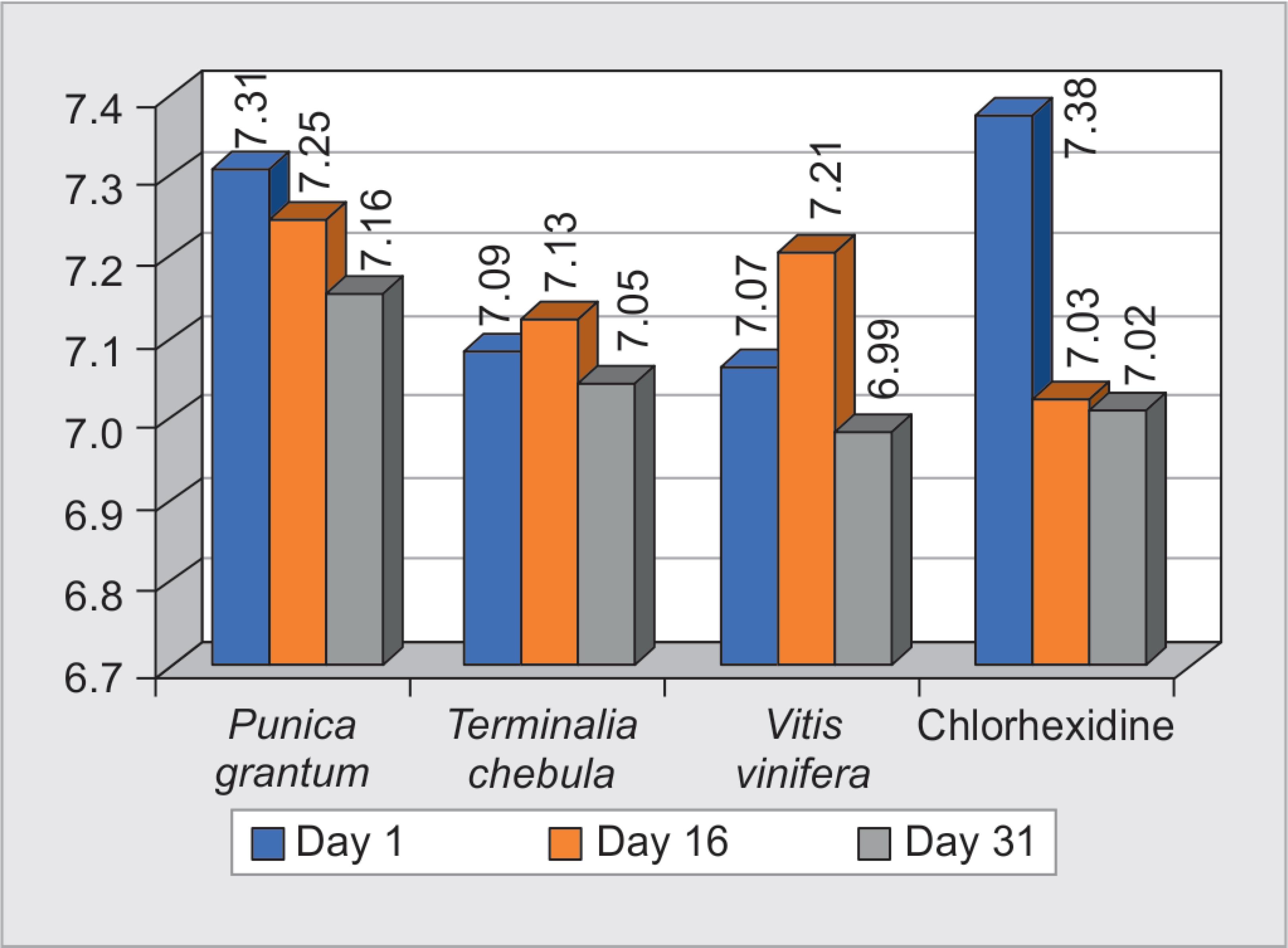 7.4
7.3
7.2
7.1
7.0
6.9
6.8
6.7

7.31
7.25
7.16
7.09
7.13
7.05
7.07
7.21
6.99
7.38
7.03
7.02

Punica grantum
Terminalia chebula
Vitis vinifera
Chlorhexidine

Day 1
Day 16
Day 31